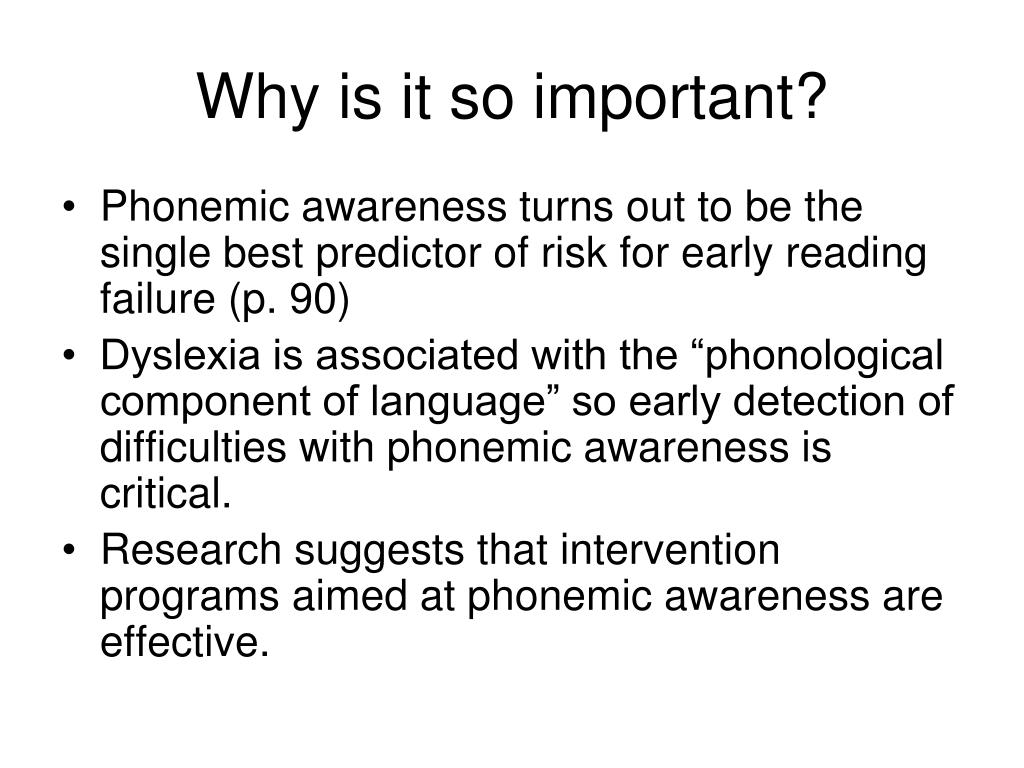 Why is it so important?

• Phonemic awareness turns out to be the single best predictor of risk for early reading failure (p. 90)
• Dyslexia is associated with the “phonological component of language” so early detection of difficulties with phonemic awareness is critical.
• Research suggests that intervention programs aimed at phonemic awareness are effective.